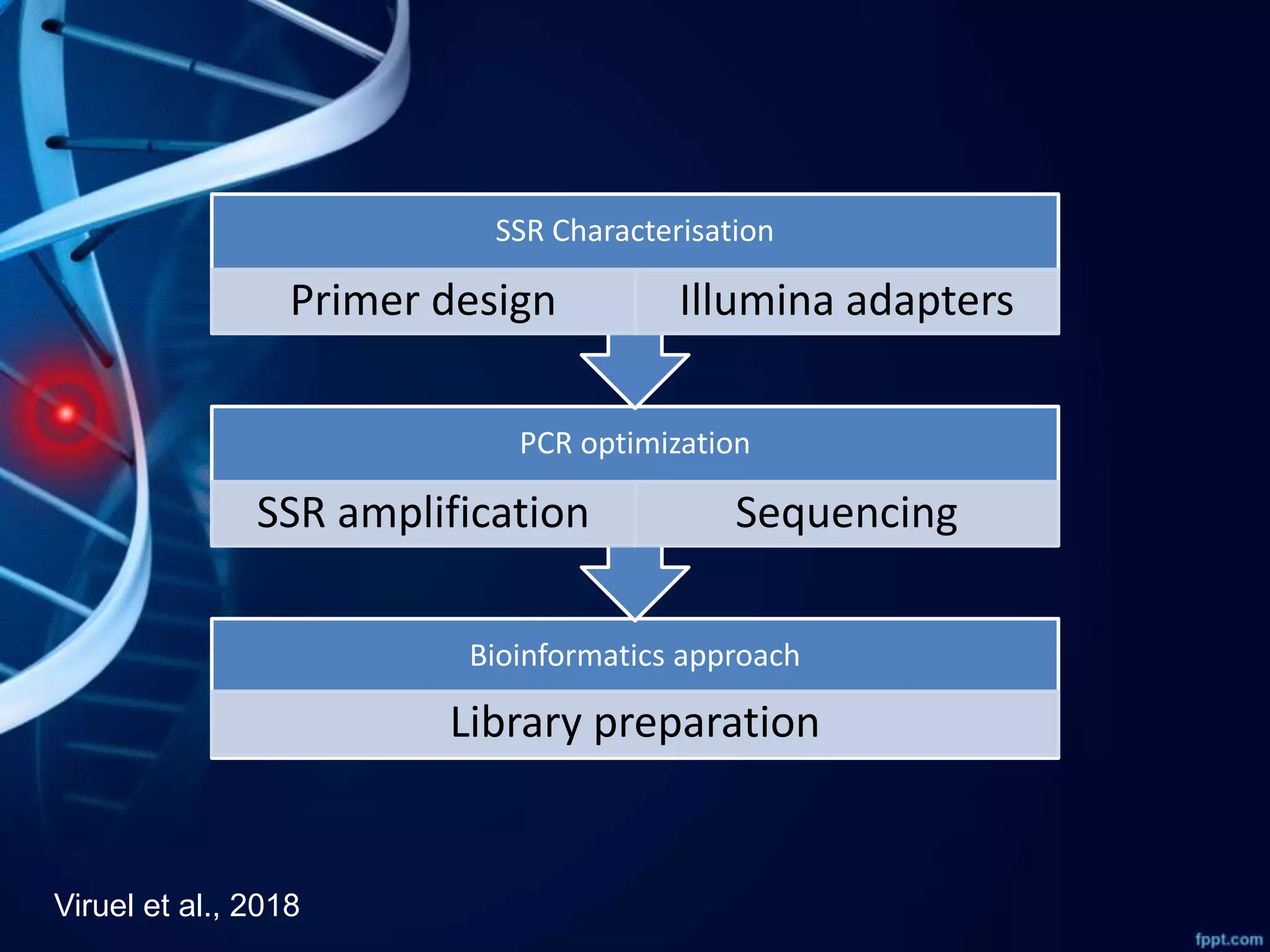 SSR Characterisation

Primer design

Illumina adapters

PCR optimization

SSR amplification

Sequencing

Bioinformatics approach

Library preparation

Viruel et al., 2018

fppt.com